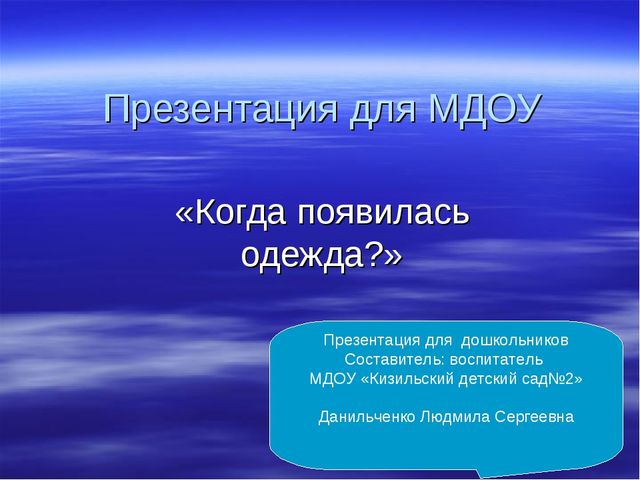 Презентация для МДОУ

«Когда появилась одежда?»

Презентация для дошкольников
Составитель: воспитатель
МДОУ «Кизильский детский сад№2»

Данильченко Людмила Сергеевна